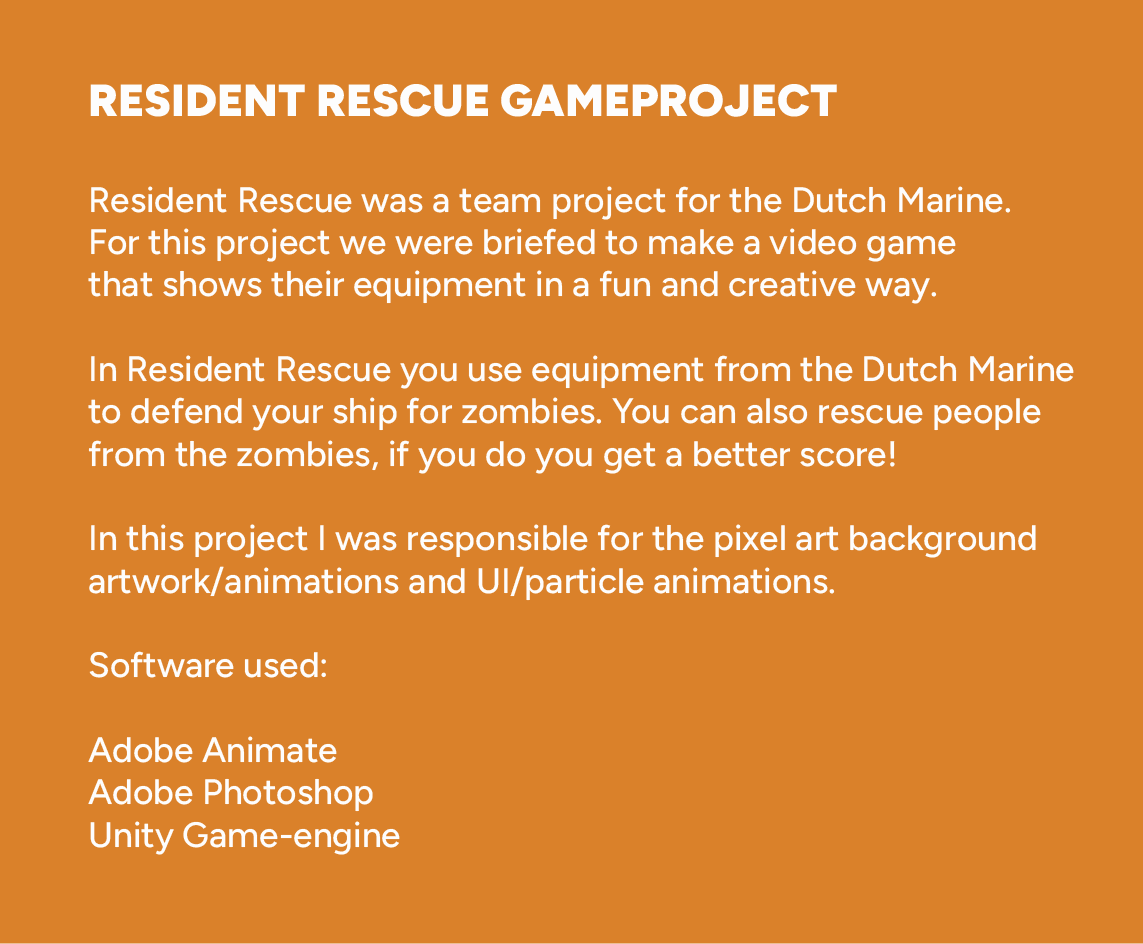 RESIDENT RESCUE GAMEPROJECT

Resident Rescue was a team project for the Dutch Marine. For this project we were briefed to make a video game that shows their equipment in a fun and creative way.

In Resident Rescue you use equipment from the Dutch Marine to defend your ship for zombies. You can also rescue people from the zombies, if you do you get a better score!

In this project I was responsible for the pixel art background artwork/animations and UI/particle animations.

Software used:

Adobe Animate
Adobe Photoshop
Unity Game-engine